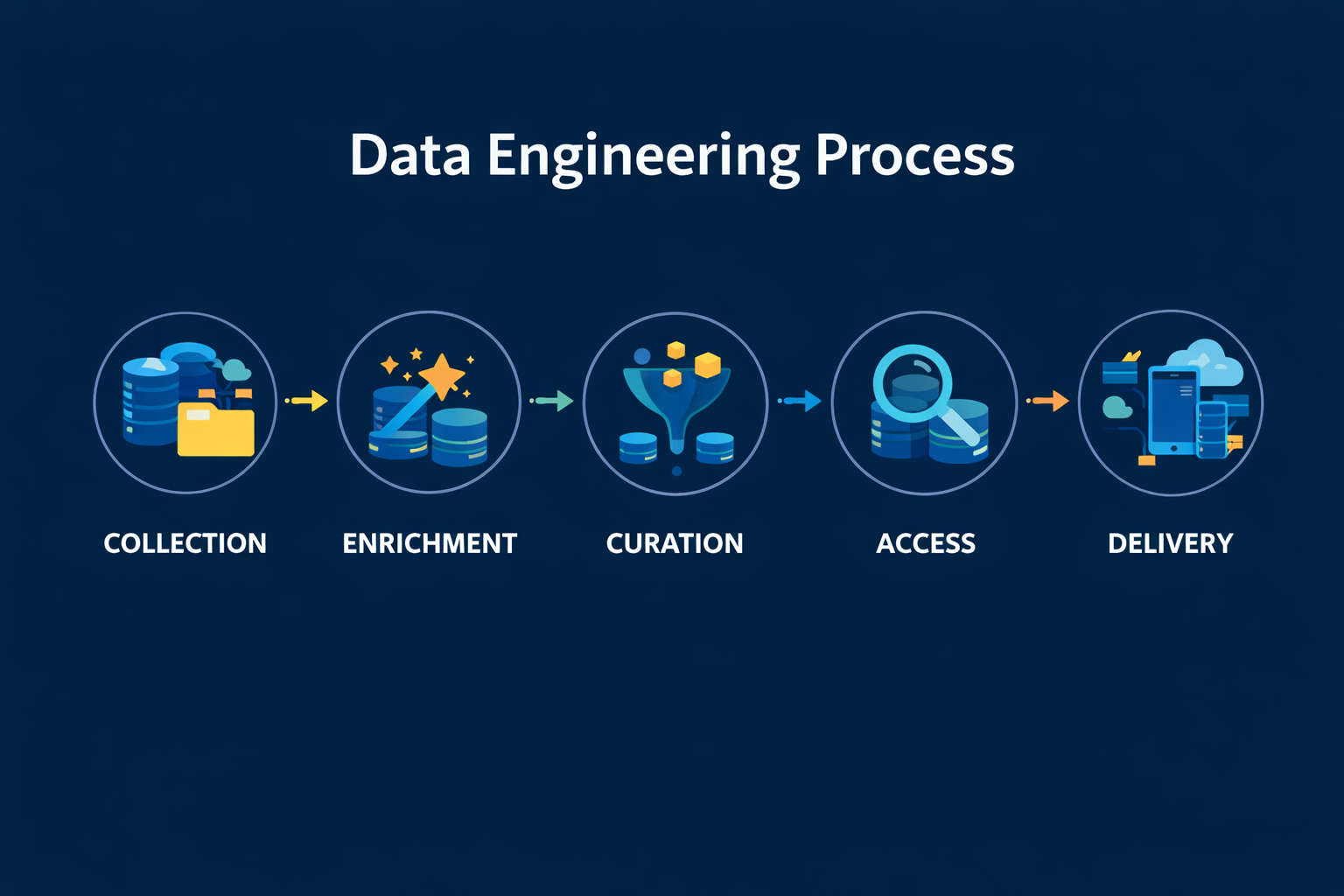 Data Engineering Process

COLLECTION

ENRICHMENT

CURATION

ACCESS

DELIVERY